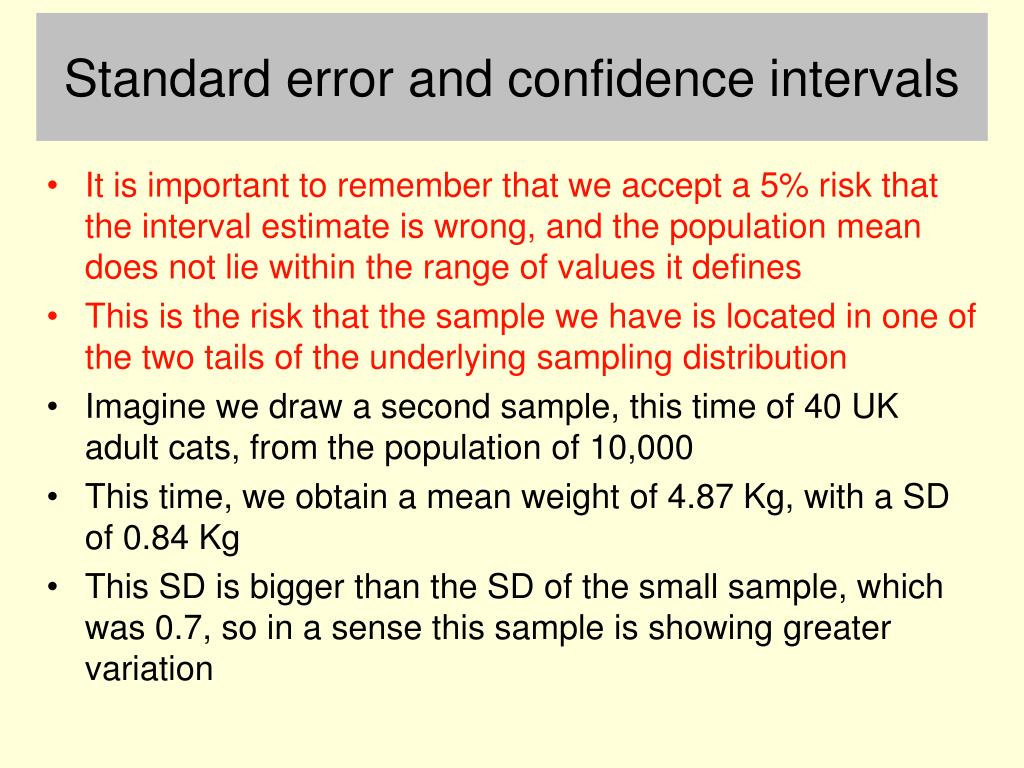 Standard error and confidence intervals

• It is important to remember that we accept a 5% risk that the interval estimate is wrong, and the population mean does not lie within the range of values it defines

• This is the risk that the sample we have is located in one of the two tails of the underlying sampling distribution

• Imagine we draw a second sample, this time of 40 UK adult cats, from the population of 10,000

• This time, we obtain a mean weight of 4.87 Kg, with a SD of 0.84 Kg

• This SD is bigger than the SD of the small sample, which was 0.7, so in a sense this sample is showing greater variation